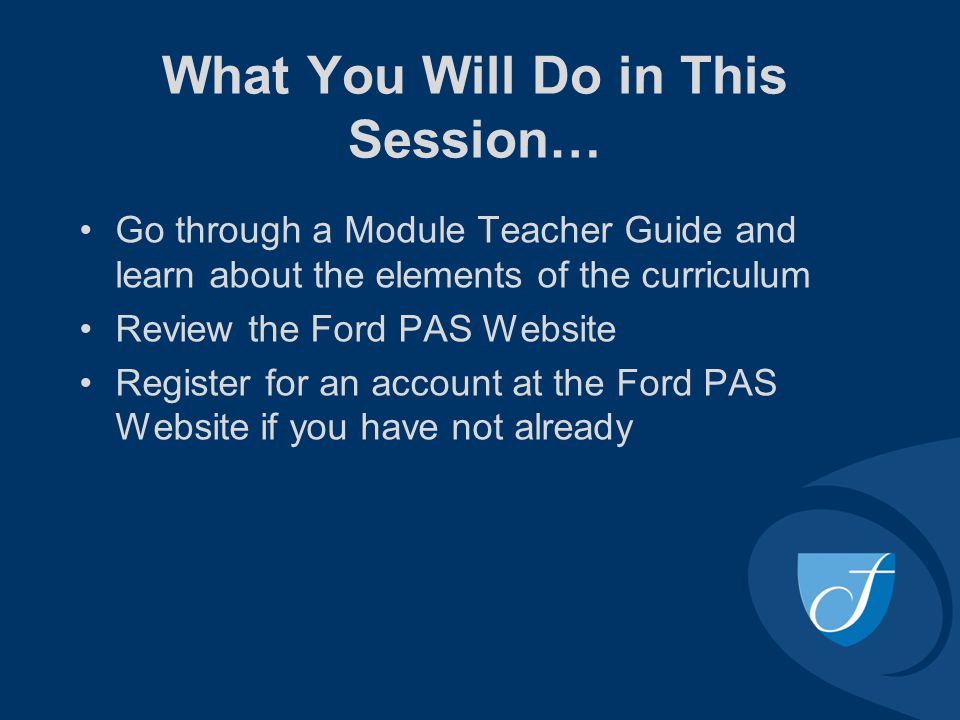 What You Will Do in This Session…

• Go through a Module Teacher Guide and learn about the elements of the curriculum
• Review the Ford PAS Website
• Register for an account at the Ford PAS Website if you have not already